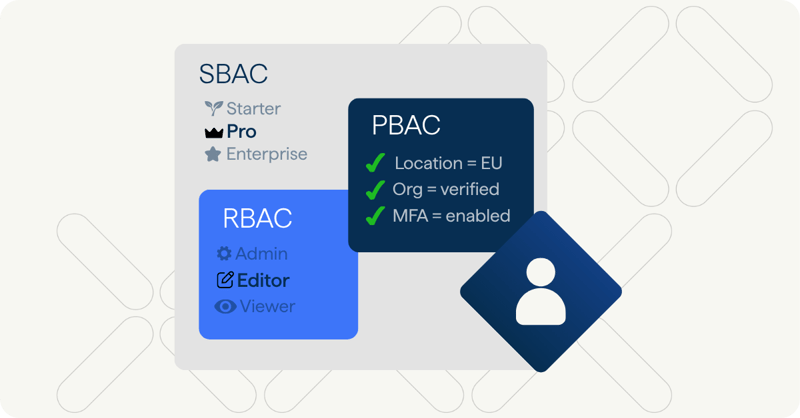 SBAC

Starter
Pro
Enterprise

PBAC

Location = EU
Org = verified
MFA = enabled

RBAC

Admin
Editor
Viewer